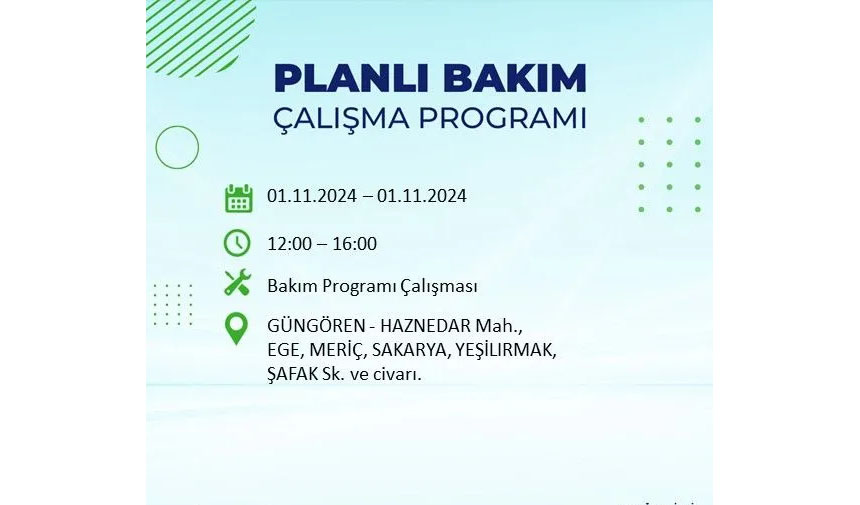 PLANLI BAKIM
ÇALIŞMA PROGRAMI

01.11.2024 – 01.11.2024

12:00 – 16:00

Bakım Programı Çalışması

GÜNGÖREN - HAZNEDAR Mah., EGE, MERİÇ, SAKARYA, YEŞİLIRMAK, ŞAFAK Sk. ve civarı.